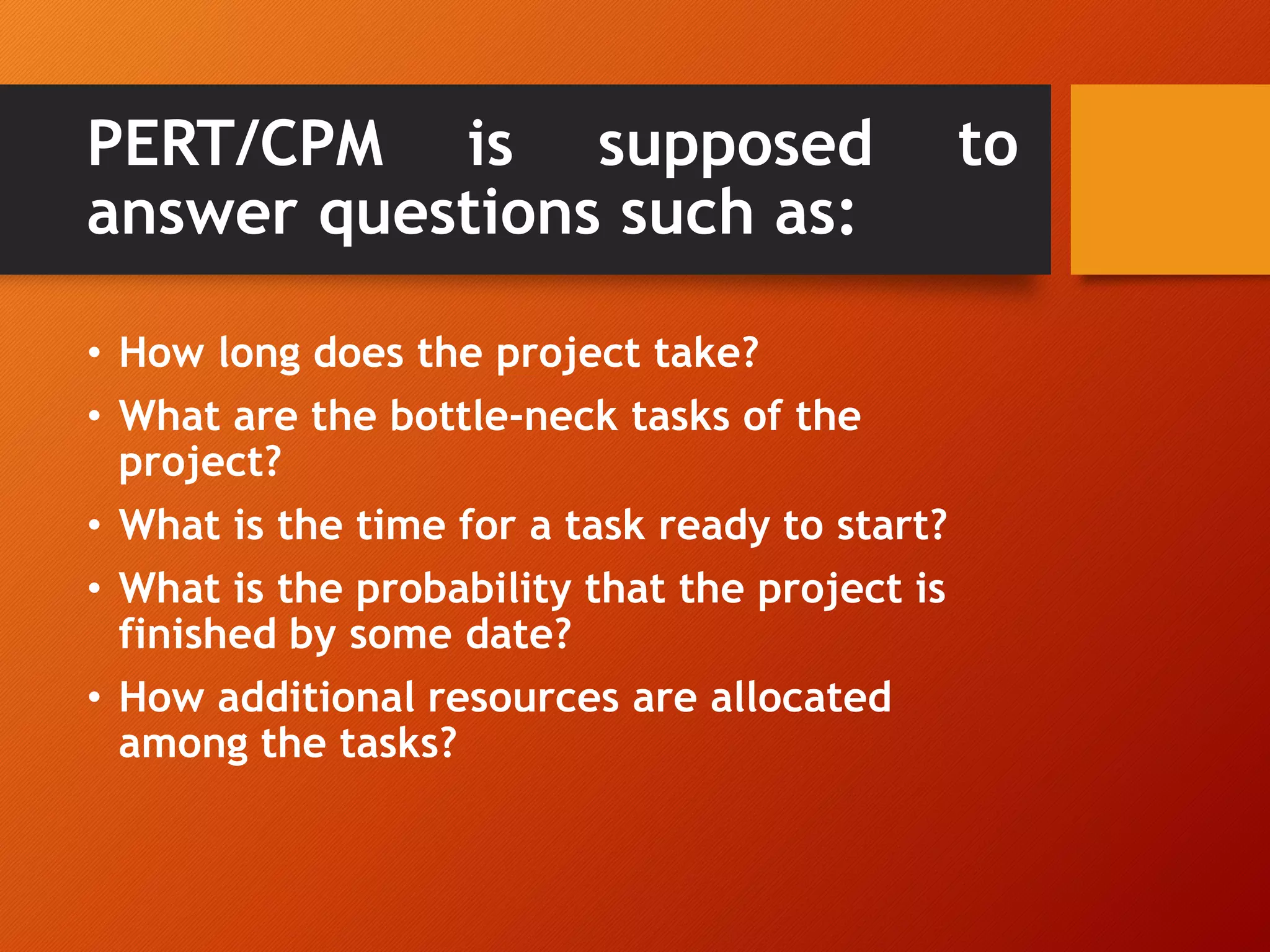 PERT/CPM is supposed to answer questions such as:

• How long does the project take?
• What are the bottle-neck tasks of the project?
• What is the time for a task ready to start?
• What is the probability that the project is finished by some date?
• How additional resources are allocated among the tasks?